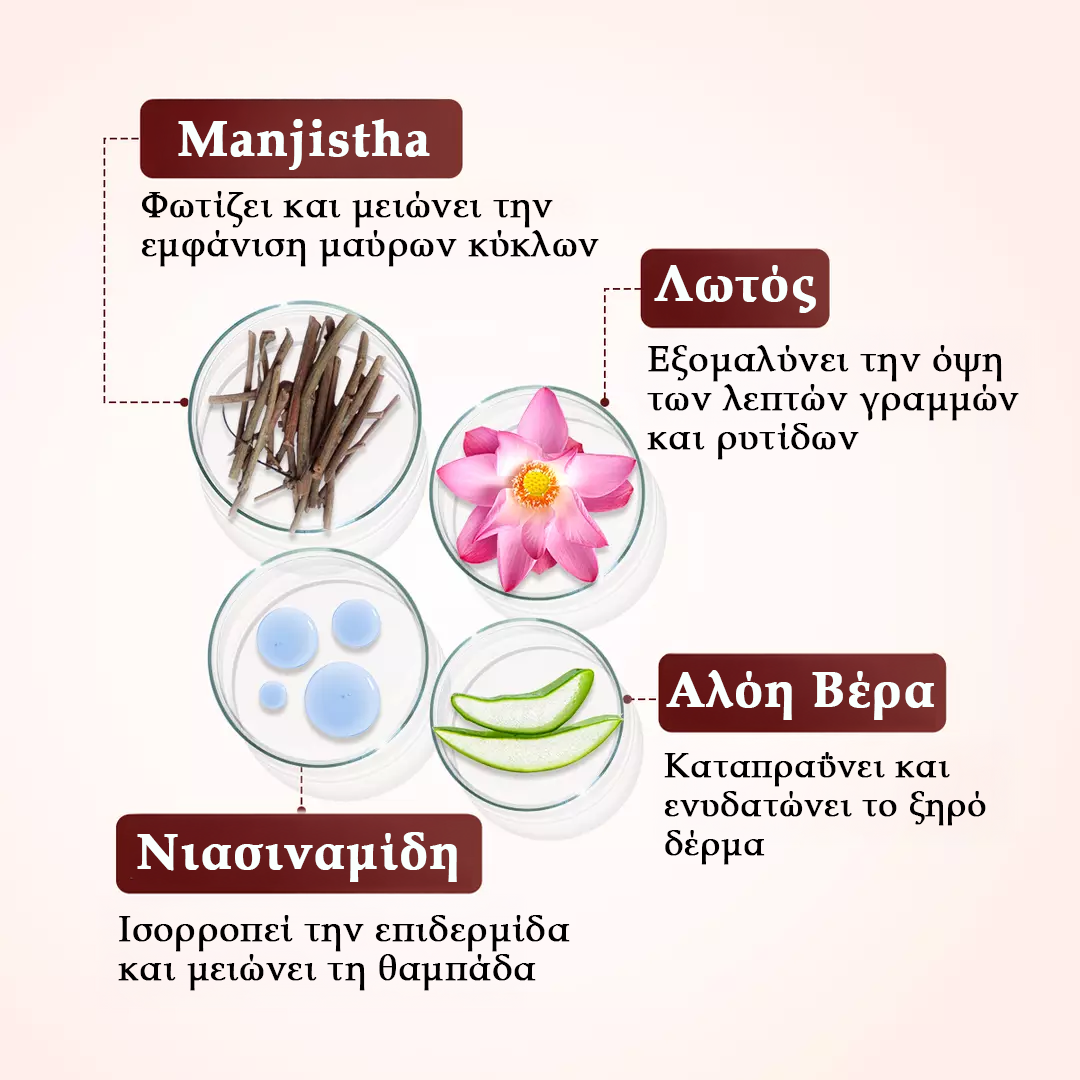 Manjistha

Φωτίζει και μειώνει την εμφάνιση μαύρων κύκλων

Λωτός

Εξομαλύνει την όψη των λεπτών γραμμών και ρυτίδων

Αλόη Βέρα

Καταπραΰνει και ενυδατώνει το ξηρό δέρμα

Νιασιναμίδη

Ισορροπεί την επιδερμίδα και μειώνει τη θαμπάδα